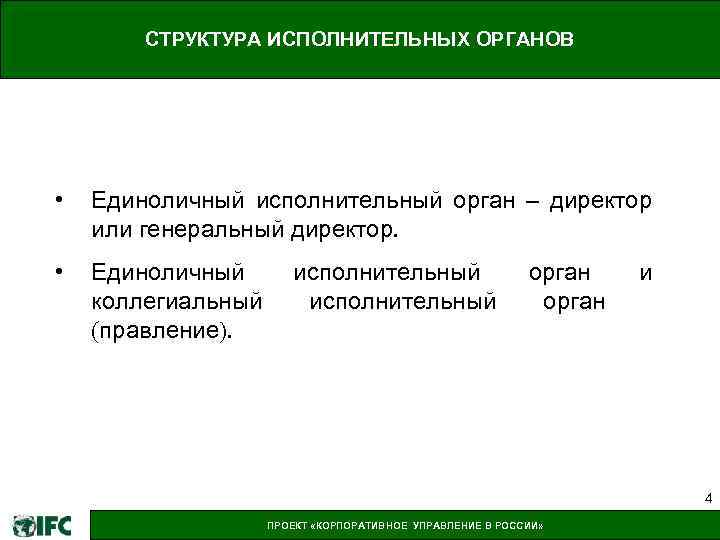 СТРУКТУРА ИСПОЛНИТЕЛЬНЫХ ОРГАНОВ

• Единоличный исполнительный орган – директор или генеральный директор.

• Единоличный исполнительный орган и коллегиальный исполнительный орган (правление).

4

IFC

ПРОЕКТ «КОРПОРАТИВНОЕ УПРАВЛЕНИЕ В РОССИИ»